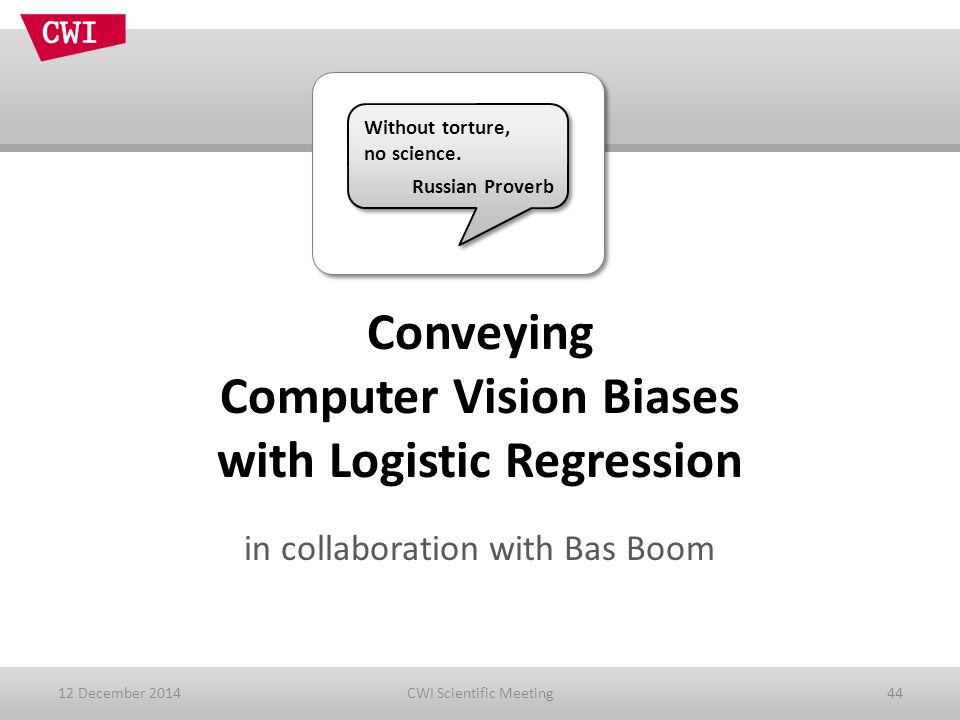 CWI

Without torture,
no science.
Russian Proverb

Conveying
Computer Vision Biases
with Logistic Regression

in collaboration with Bas Boom

12 December 2014 CWI Scientific Meeting 44